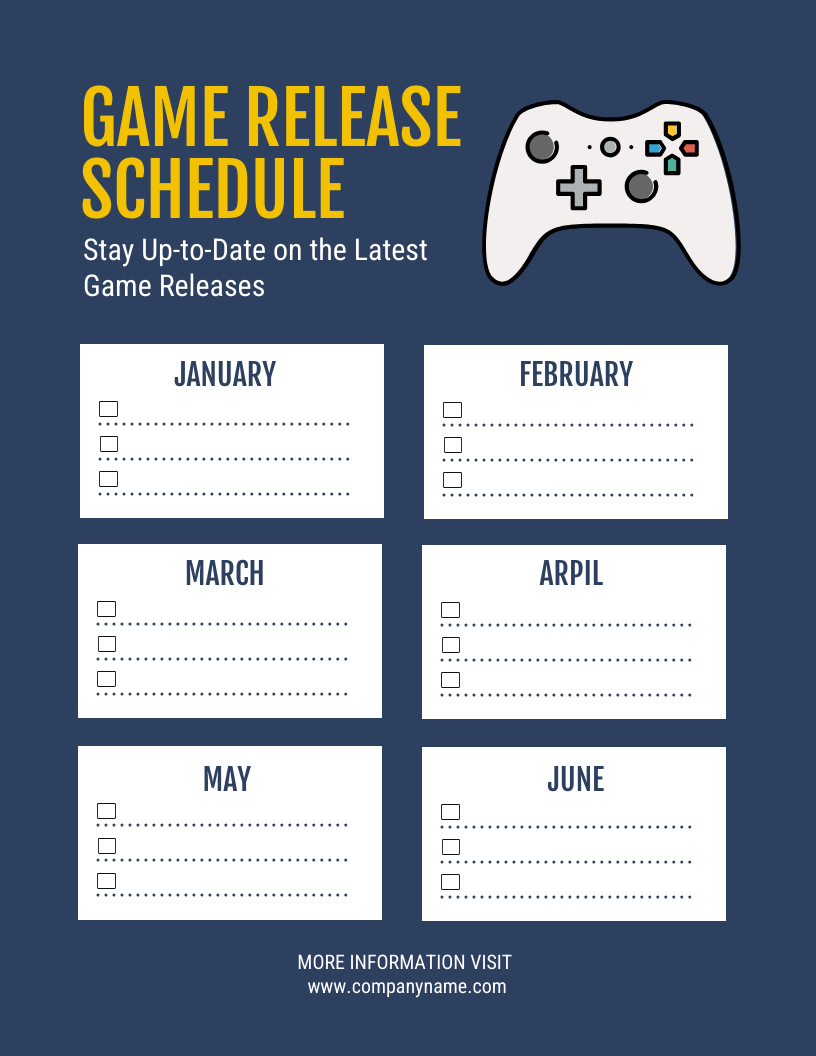 GAME RELEASE SCHEDULE

Stay Up-to-Date on the Latest Game Releases

JANUARY

FEBRUARY

MARCH

ARPIL

MAY

JUNE

MORE INFORMATION VISIT
www.companyname.com